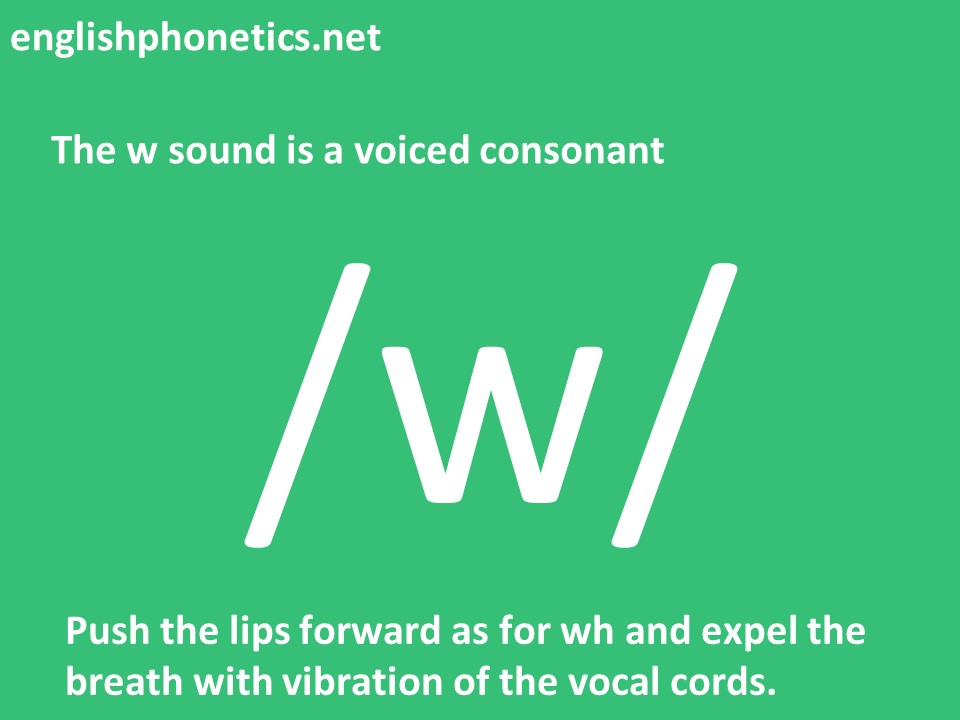 englishphonetics.net

The w sound is a voiced consonant

/w/

Push the lips forward as for wh and expel the breath with vibration of the vocal cords.